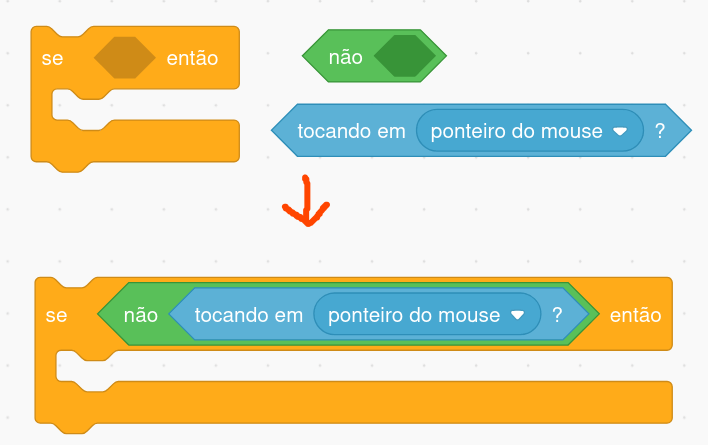 se então

não

tocando em ponteiro do mouse ?

se não tocando em ponteiro do mouse ? então